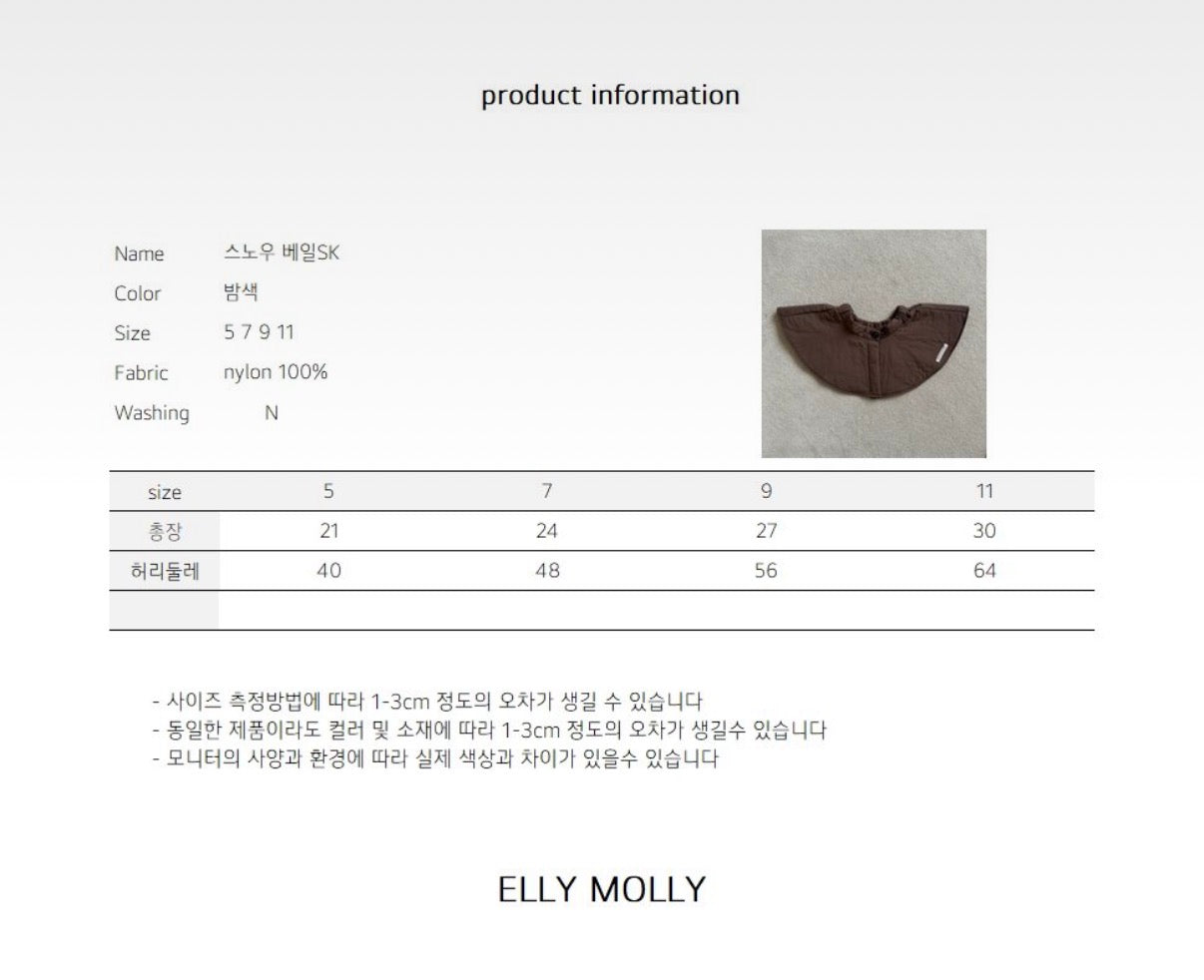 product information

Name 스노우 베일SK
Color 밤색
Size 5 7 9 11
Fabric nylon 100%
Washing N

| size | 5 | 7 | 9 | 11 |
|---|---|---|---|---|
| 총장 | 21 | 24 | 27 | 30 |
| 허리둘레 | 40 | 48 | 56 | 64 |
| | | | | |

- 사이즈 측정방법에 따라 1-3cm 정도의 오차가 생길 수 있습니다
- 동일한 제품이라도 컬러 및 소재에 따라 1-3cm 정도의 오차가 생길수 있습니다
- 모니터의 사양과 환경에 따라 실제 색상과 차이가 있을수 있습니다

ELLY MOLLY